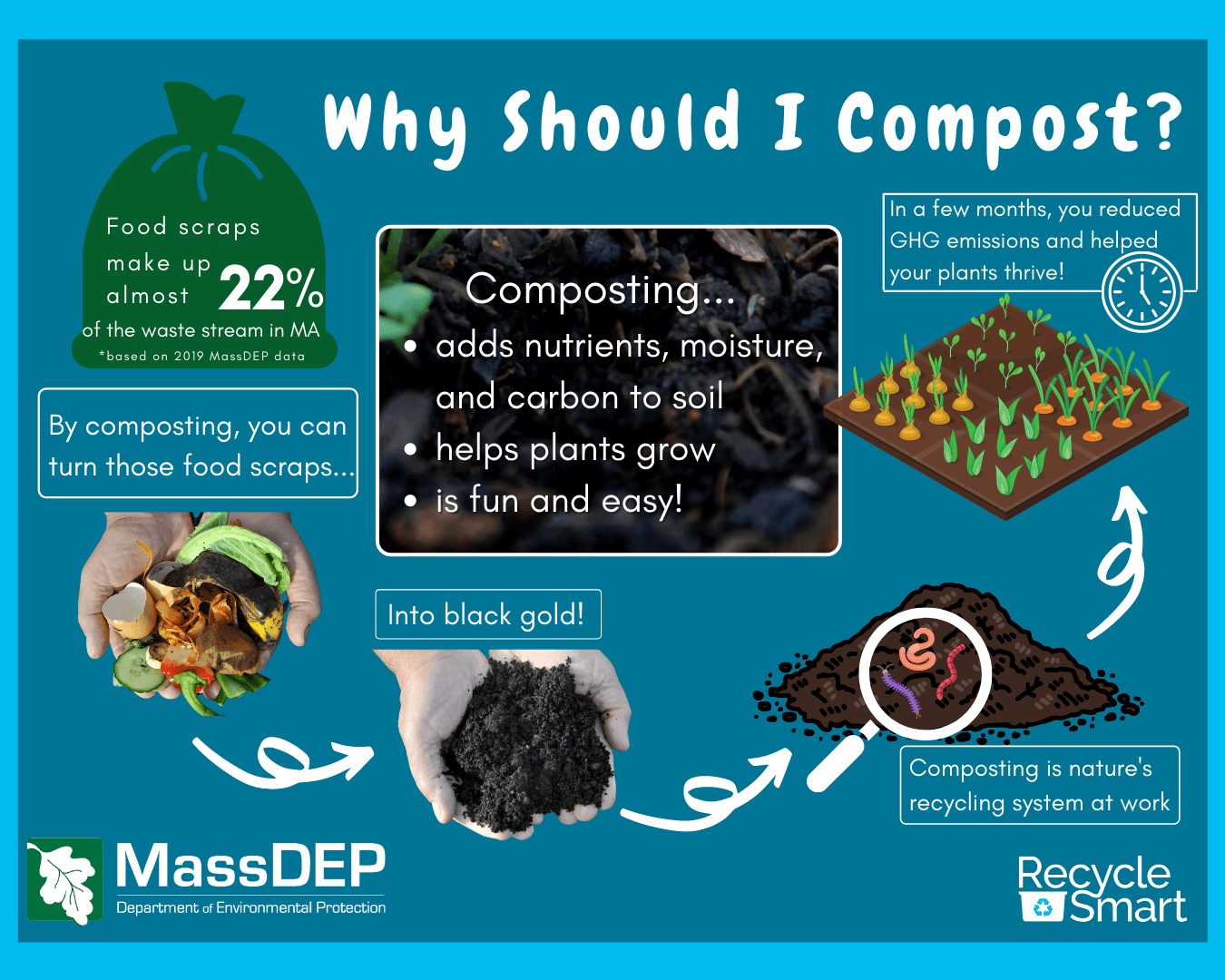 Why Should I Compost?

Food scraps make up almost 22% of the waste stream in MA
*based on 2019 MassDEP data

By composting, you can turn those food scraps...

Composting...
• adds nutrients, moisture, and carbon to soil
• helps plants grow
• is fun and easy!

In a few months, you reduced GHG emissions and helped your plants thrive!

Into black gold!

Composting is nature's recycling system at work

MassDEP
Department of Environmental Protection

Recycle Smart